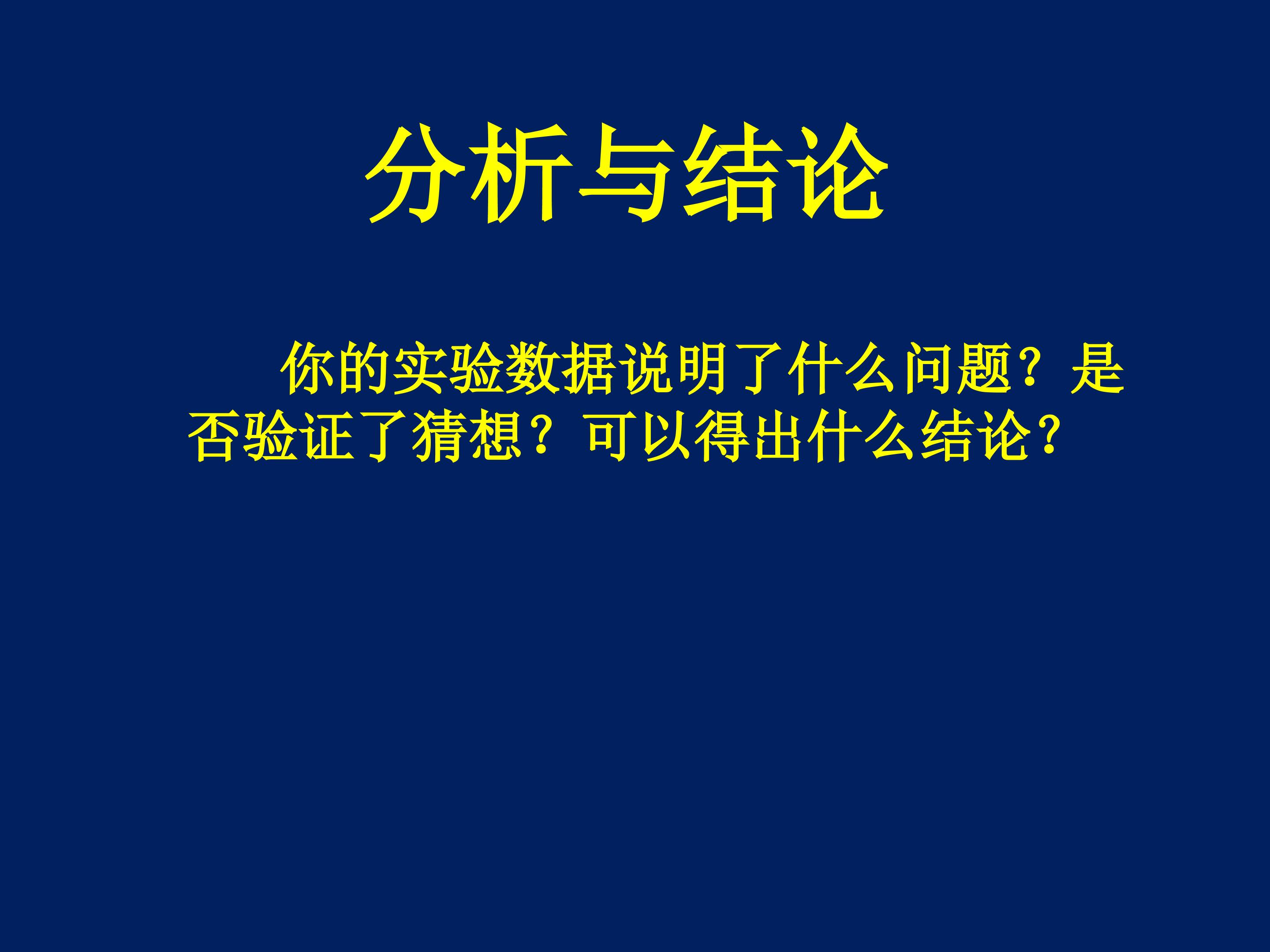 分析与结论

你的实验数据说明了什么问题？是否验证了猜想？可以得出什么结论？